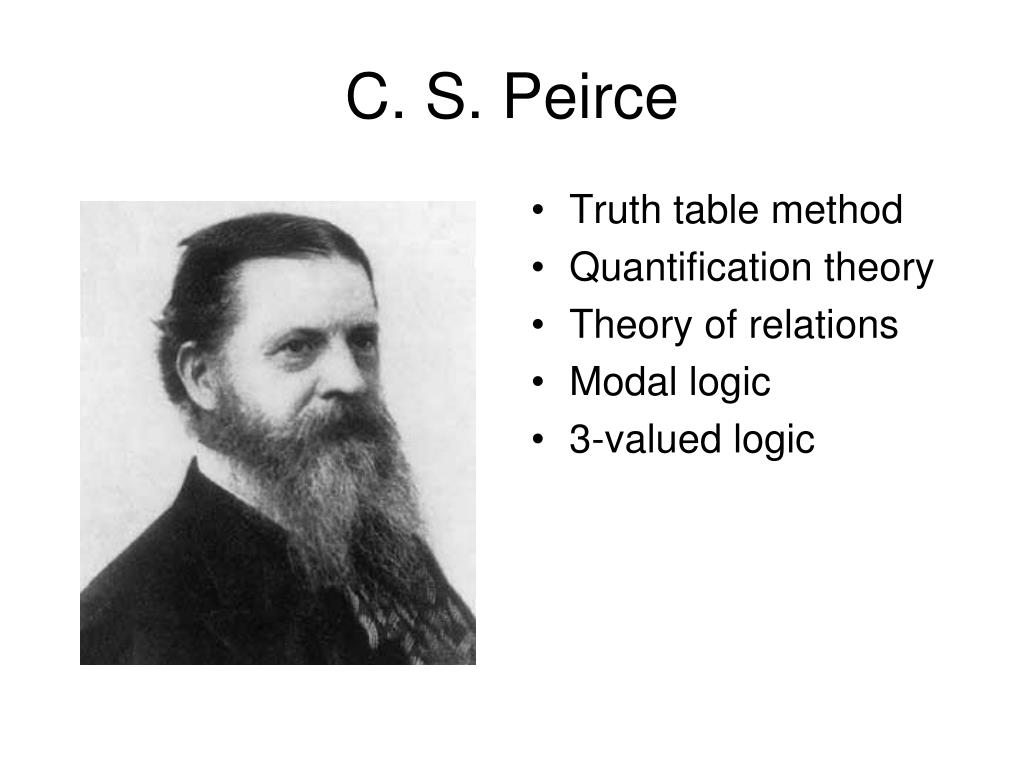 C. S. Peirce

• Truth table method
• Quantification theory
• Theory of relations
• Modal logic
• 3-valued logic